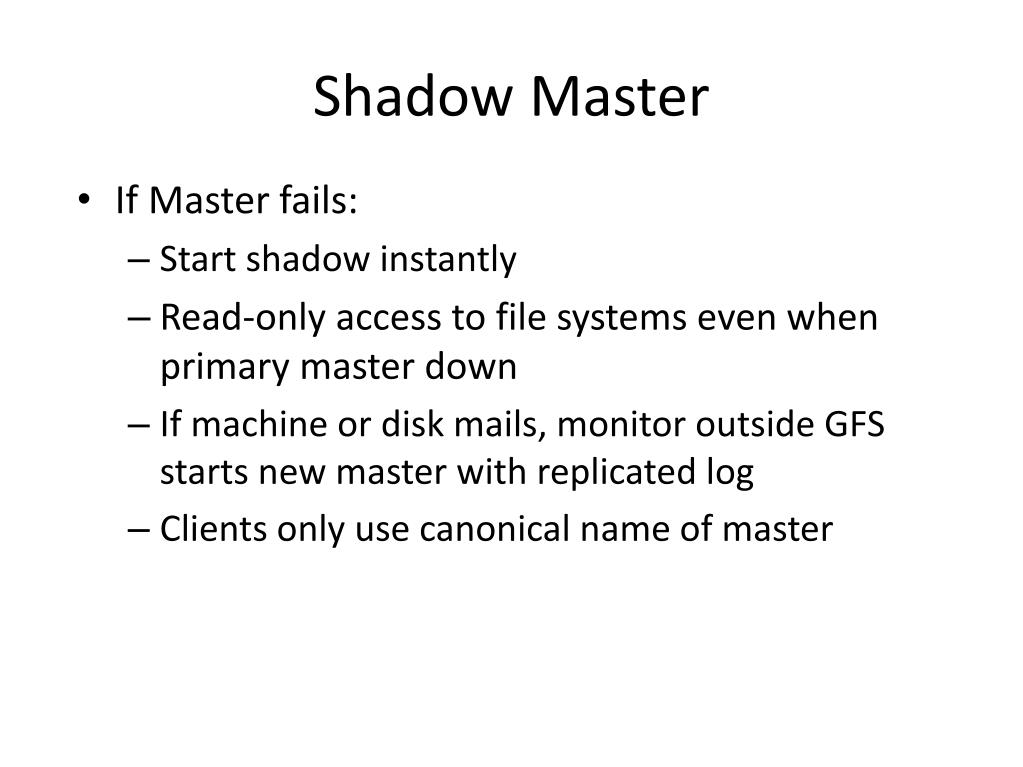 Shadow Master

• If Master fails:
– Start shadow instantly
– Read-only access to file systems even when primary master down
– If machine or disk mails, monitor outside GFS starts new master with replicated log
– Clients only use canonical name of master